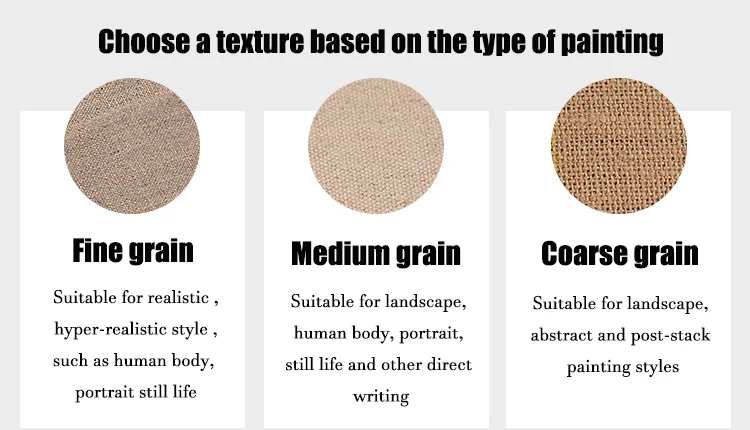 Choose a texture based on the type of painting

Fine grain

Suitable for realistic , hyper-realistic style , such as human body, portrait still life

Medium grain

Suitable for landscape, human body, portrait, still life and other direct writing

Coarse grain

Suitable for landscape, abstract and post-stack painting styles